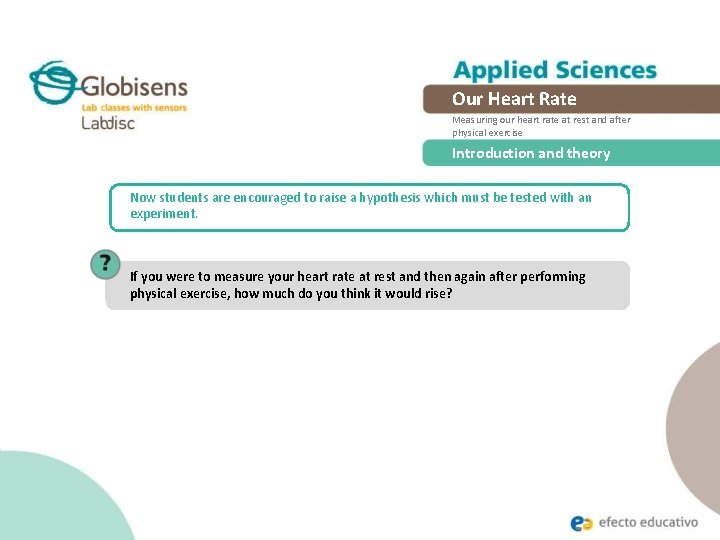 Globisens
Lab classes with sensors
Labdisc

Applied Sciences
Our Heart Rate
Measuring our heart rate at rest and after physical exercise
Introduction and theory

Now students are encouraged to raise a hypothesis which must be tested with an experiment.

?

If you were to measure your heart rate at rest and then again after performing physical exercise, how much do you think it would rise?

efecto educativo